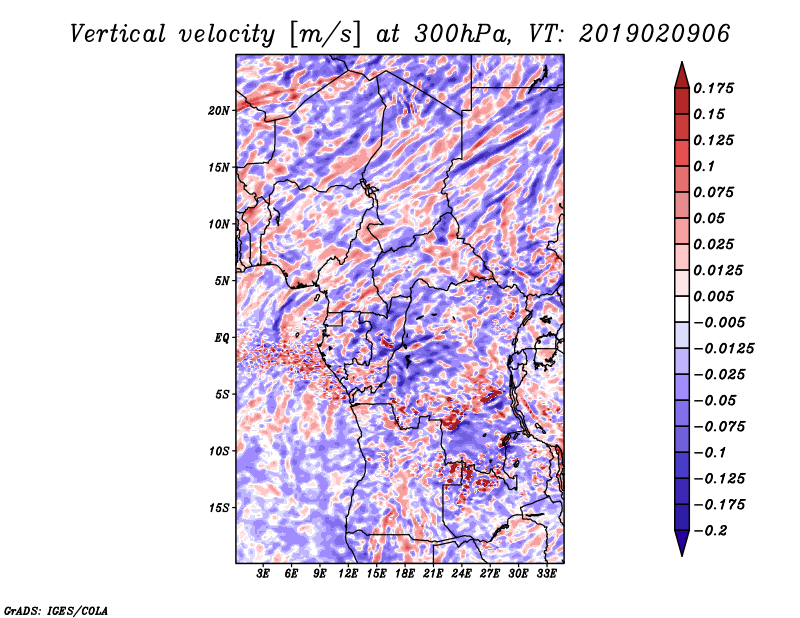 Vertical velocity [m/s] at 300hPa, VT: 2019020906

20N
15N
10N
5N
EQ
5S
10S
15S

3E 6E 9E 12E 15E 18E 21E 24E 27E 30E 33E

0.175
0.15
0.125
0.1
0.075
0.05
0.025
0.0125
0.005
−0.005
−0.0125
−0.025
−0.05
−0.075
−0.1
−0.125
−0.175
−0.2

GrADS: IGES/COLA